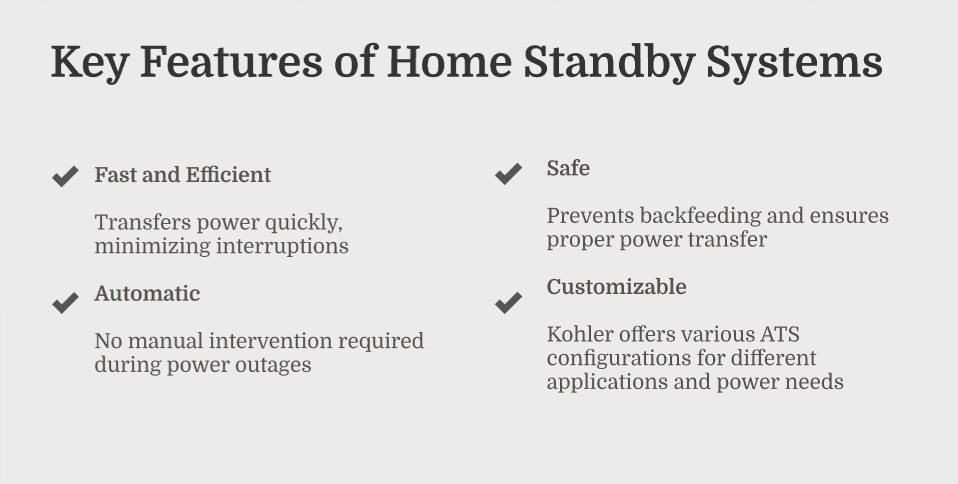 Key Features of Home Standby Systems

Fast and Efficient

Transfers power quickly, minimizing interruptions

Automatic

No manual intervention required during power outages

Safe

Prevents backfeeding and ensures proper power transfer

Customizable

Kohler offers various ATS configurations for different applications and power needs